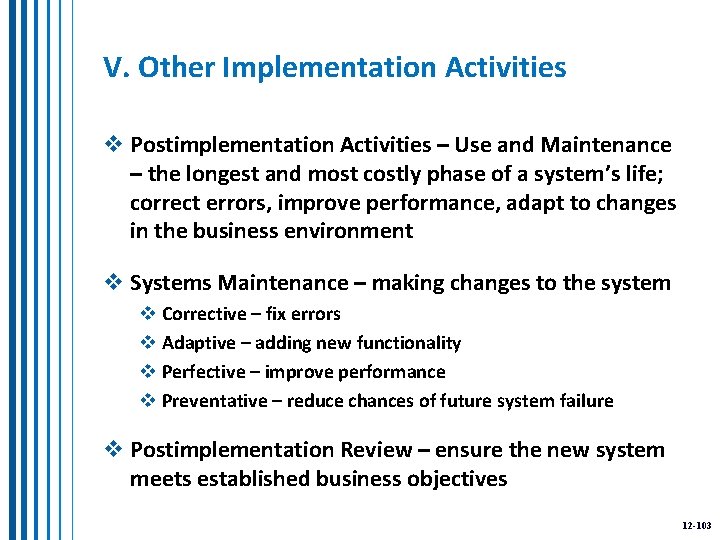 V. Other Implementation Activities

❖ Postimplementation Activities – Use and Maintenance – the longest and most costly phase of a system's life; correct errors, improve performance, adapt to changes in the business environment

❖ Systems Maintenance – making changes to the system

❖ Corrective – fix errors

❖ Adaptive – adding new functionality

❖ Perfective – improve performance

❖ Preventative – reduce chances of future system failure

❖ Postimplementation Review – ensure the new system meets established business objectives

12-103